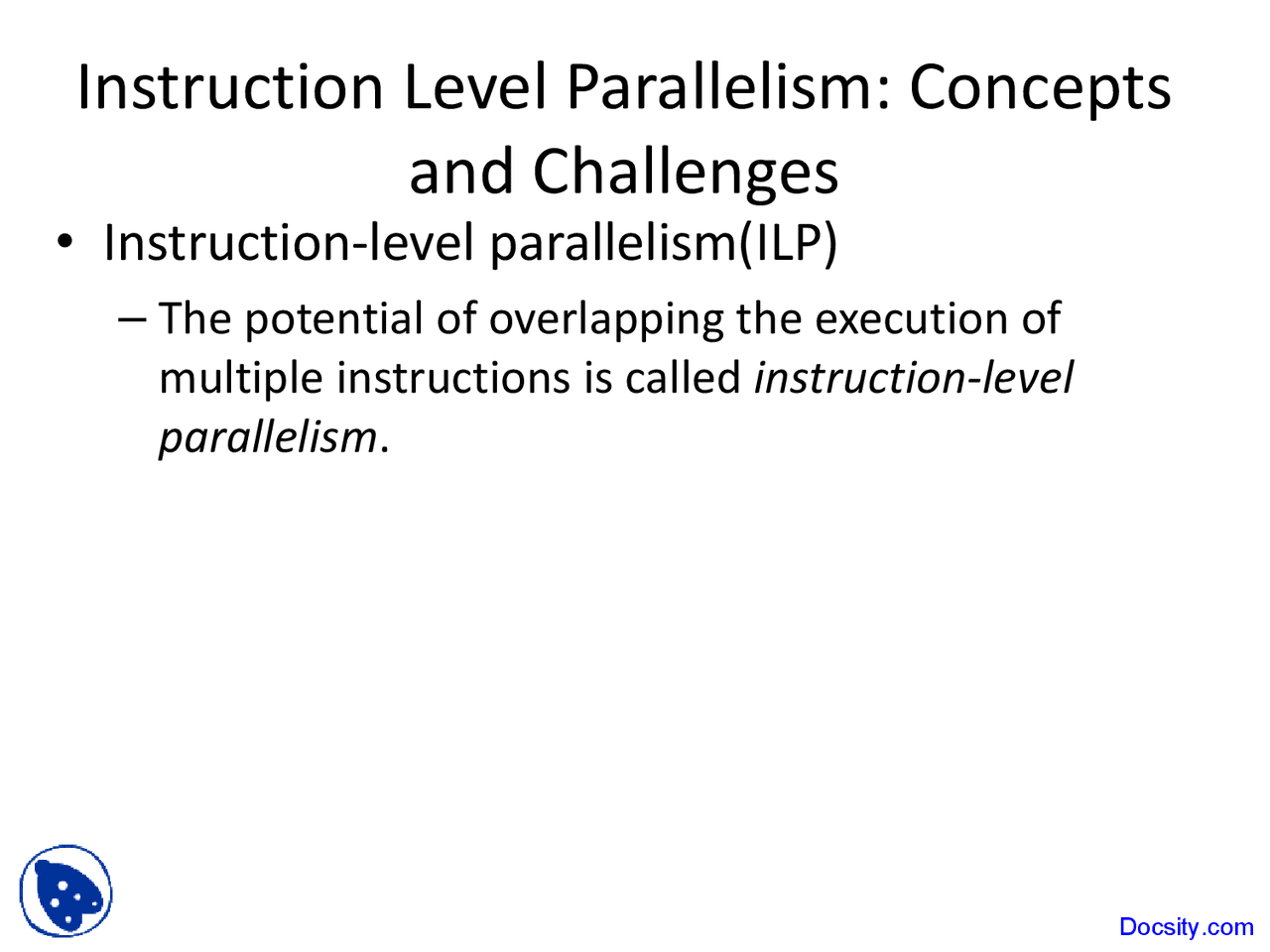 Instruction Level Parallelism: Concepts and Challenges

• Instruction-level parallelism(ILP)

– The potential of overlapping the execution of multiple instructions is called instruction-level parallelism.

Docsity.com